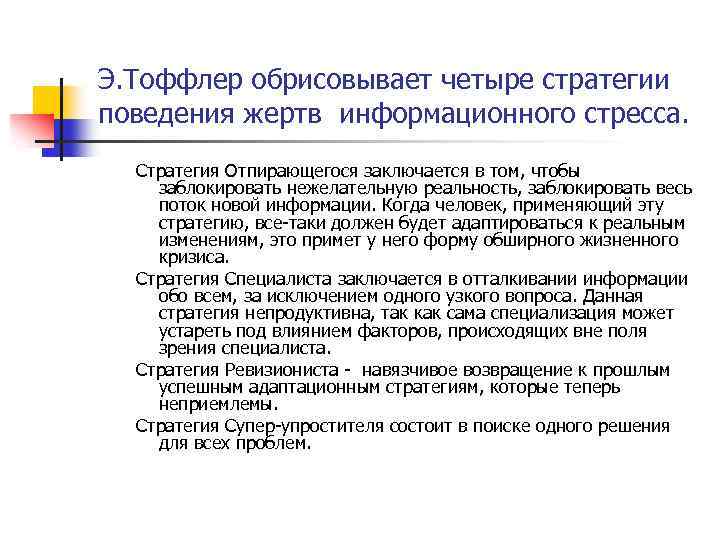 Э.Тоффлер обрисовывает четыре стратегии поведения жертв информационного стресса.

Стратегия Отпирающегося заключается в том, чтобы заблокировать нежелательную реальность, заблокировать весь поток новой информации. Когда человек, применяющий эту стратегию, все-таки должен будет адаптироваться к реальным изменениям, это примет у него форму обширного жизненного кризиса.

Стратегия Специалиста заключается в отталкивании информации обо всем, за исключением одного узкого вопроса. Данная стратегия непродуктивна, так как сама специализация может устареть под влиянием факторов, происходящих вне поля зрения специалиста.

Стратегия Ревизиониста - навязчивое возвращение к прошлым успешным адаптационным стратегиям, которые теперь неприемлемы.

Стратегия Супер-упростителя состоит в поиске одного решения для всех проблем.